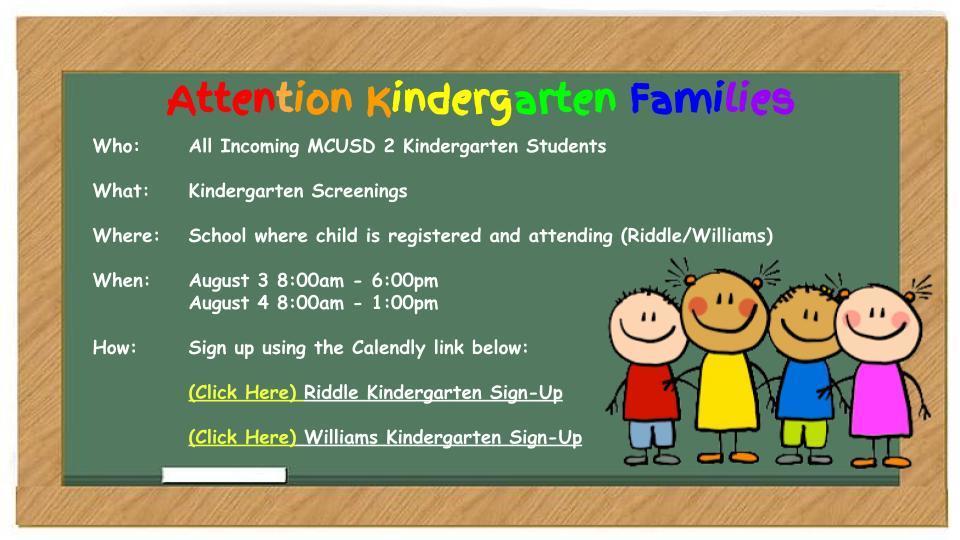 Attention Kindergarten Families

Who: All Incoming MCUSD 2 Kindergarten Students

What: Kindergarten Screenings

Where: School where child is registered and attending (Riddle/Williams)

When: August 3 8:00am - 6:00pm
August 4 8:00am - 1:00pm

How: Sign up using the Calendly link below:

(Click Here) Riddle Kindergarten Sign-Up

(Click Here) Williams Kindergarten Sign-Up